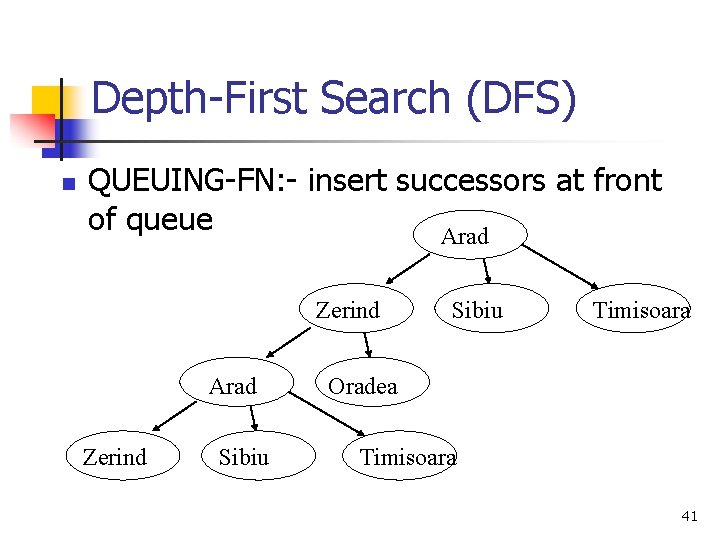 Depth-First Search (DFS)

QUEUING-FN:- insert successors at front of queue

Arad

Zerind

Sibiu

Timisoara

Arad

Oradea

Zerind

Sibiu

Timisoara

41